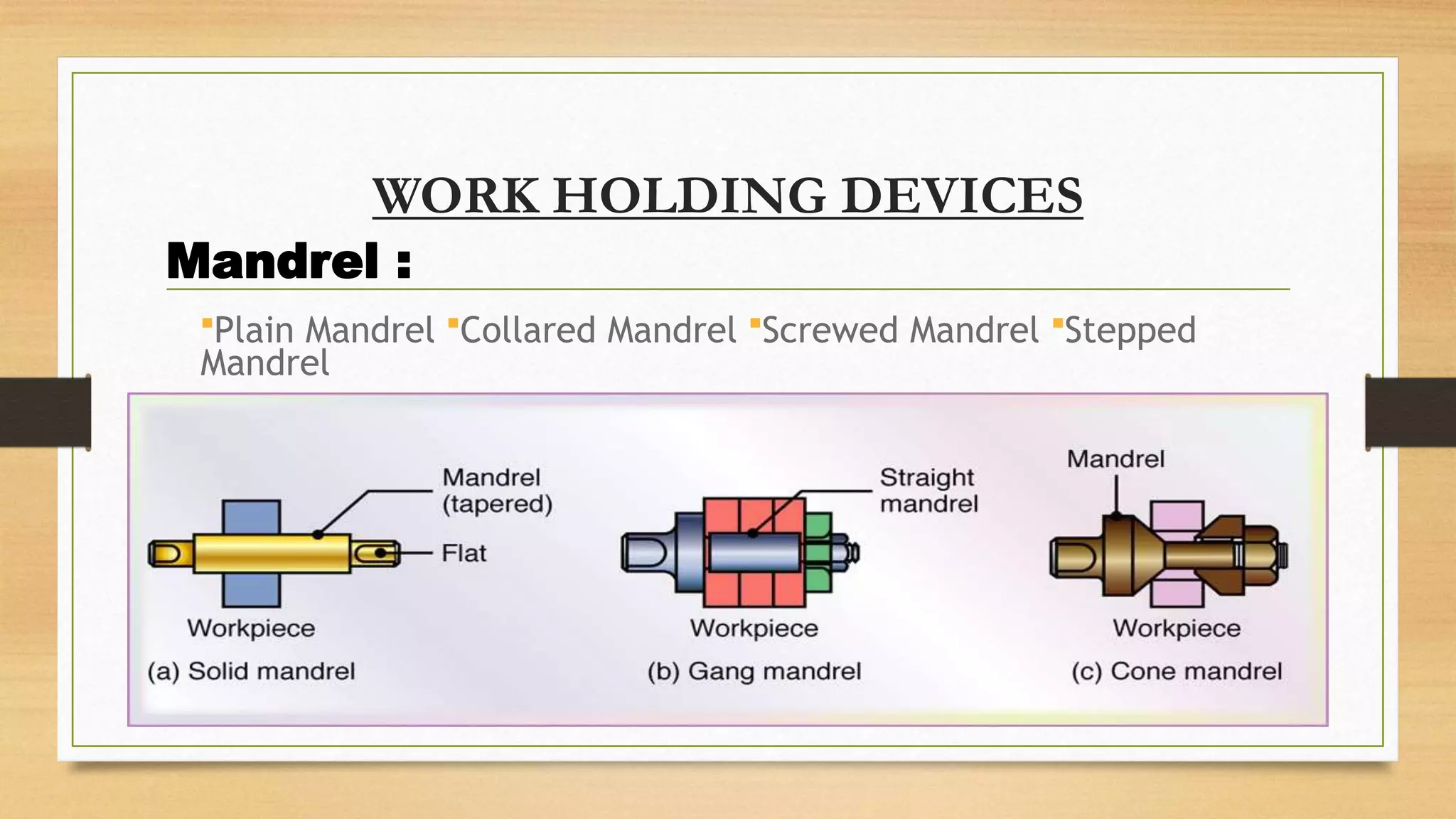 WORK HOLDING DEVICES

Mandrel :

▪Plain Mandrel ▪Collared Mandrel ▪Screwed Mandrel ▪Stepped Mandrel

Mandrel (tapered)

Flat

Workpiece

(a) Solid mandrel

Straight mandrel

Workpiece

(b) Gang mandrel

Mandrel

Workpiece

(c) Cone mandrel